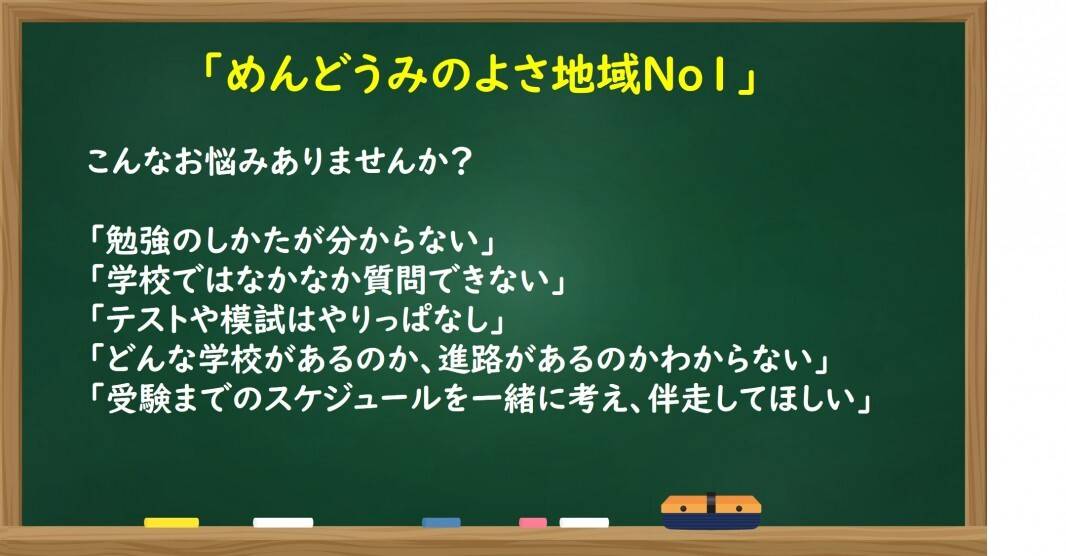 「めんどうみのよさ地域No1」

こんなお悩みありませんか？

「勉強のしかたが分からない」
「学校ではなかなか質問できない」
「テストや模試はやりっぱなし」
「どんな学校があるのか、進路があるのかわからない」
「受験までのスケジュールを一緒に考え、伴走してほしい」